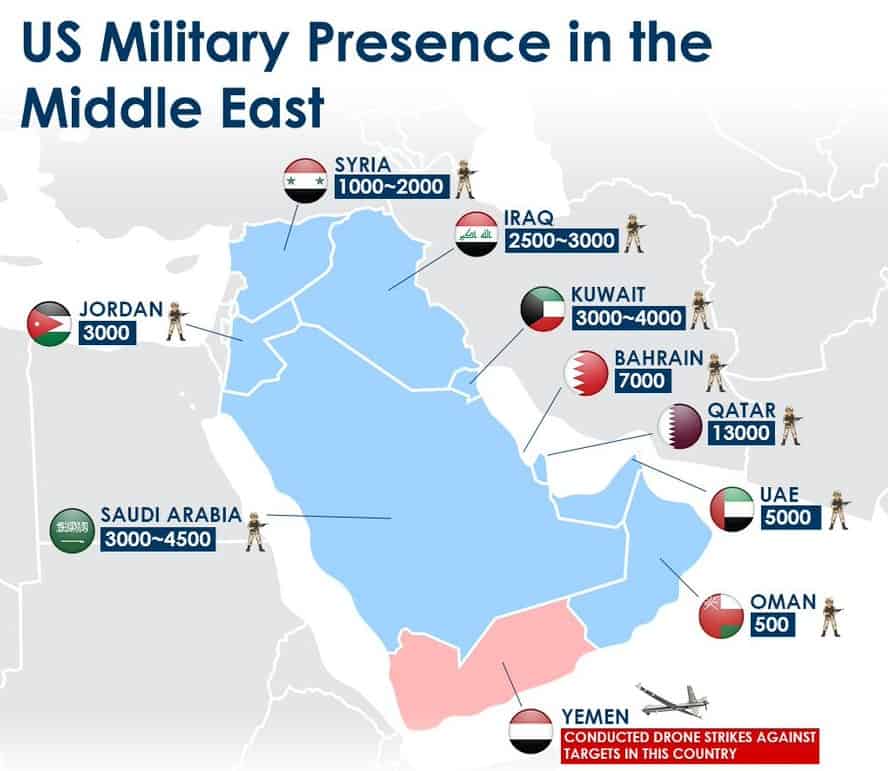 US Military Presence in the Middle East

SYRIA
1000~2000

IRAQ
2500~3000

JORDAN
3000

KUWAIT
3000~4000

BAHRAIN
7000

QATAR
13000

SAUDI ARABIA
3000~4500

UAE
5000

OMAN
500

YEMEN
CONDUCTED DRONE STRIKES AGAINST TARGETS IN THIS COUNTRY